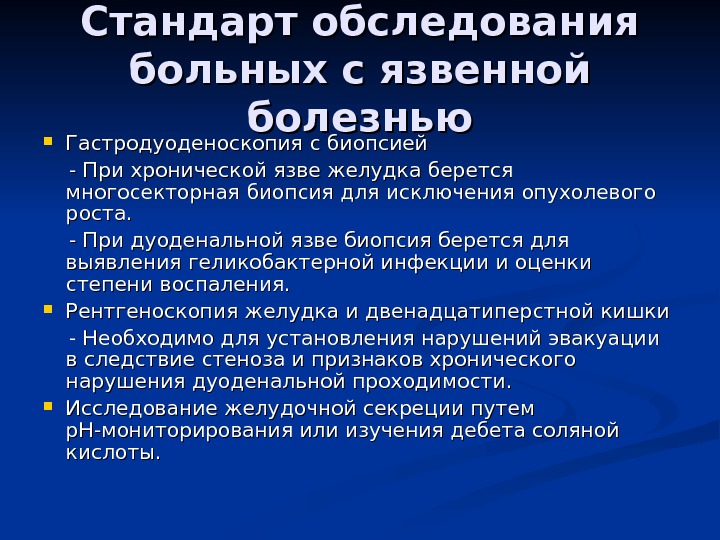 Стандарт обследования больных с язвенной болезнью

Гастродуоденоскопия с биопсией

- При хронической язве желудка берется многосекторная биопсия для исключения опухолевого роста.

- При дуоденальной язве биопсия берется для выявления геликобактерной инфекции и оценки степени воспаления.

Рентгеноскопия желудка и двенадцатиперстной кишки

- Необходимо для установления нарушений эвакуации в следствие стеноза и признаков хронического нарушения дуоденальной проходимости.

Исследование желудочной секреции путем pH-мониторирования или изучения дебета соляной кислоты.